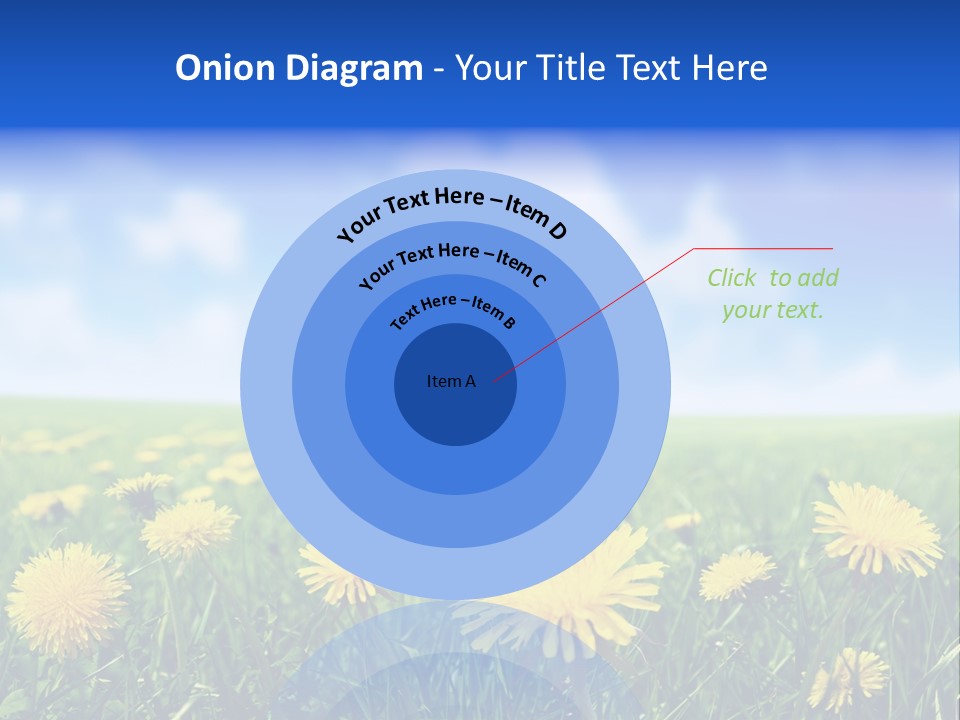 Onion Diagram - Your Title Text Here

Your Text Here – Item D

Your Text Here – Item C

Text Here – Item B

Item A

Click to add your text.